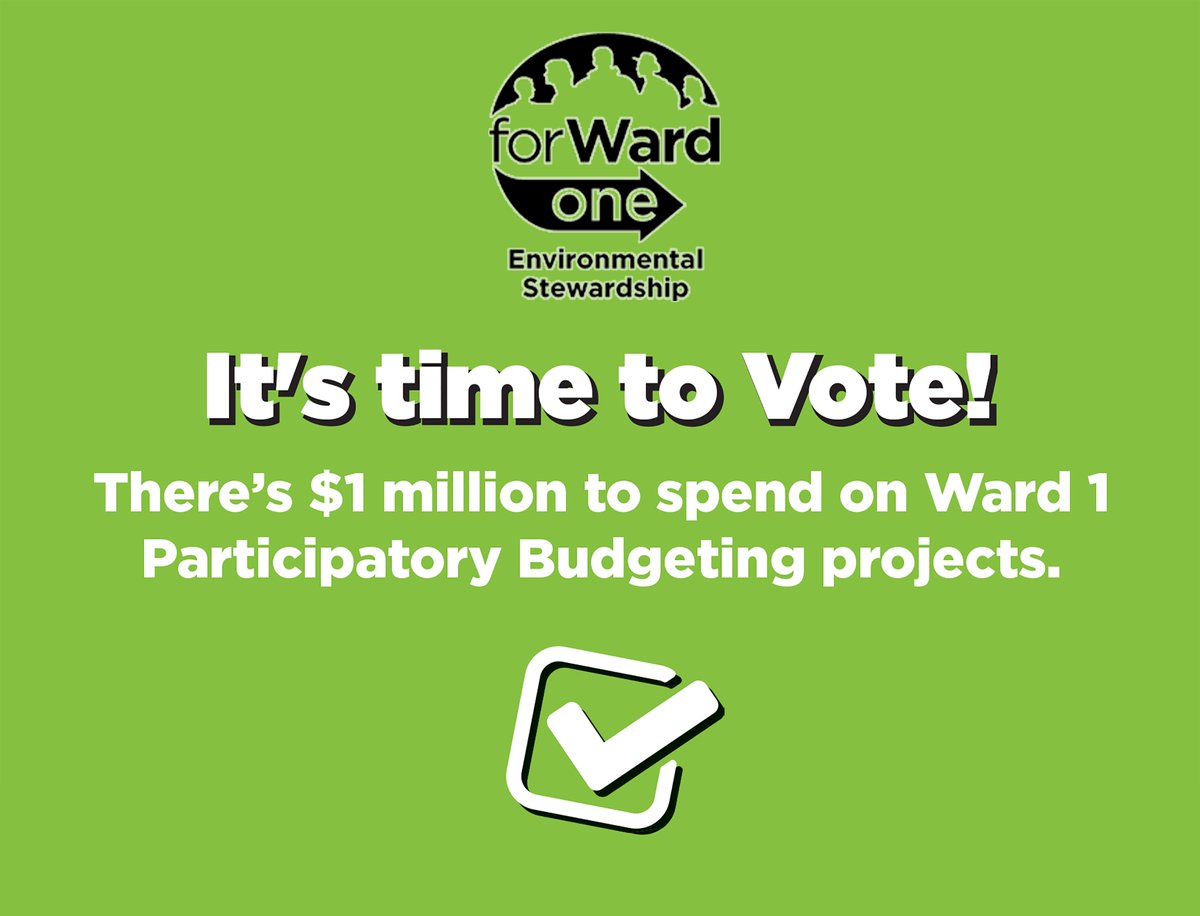 forWard one
Environmental Stewardship

It's time to Vote!

There's \$1 million to spend on Ward 1 Participatory Budgeting projects.